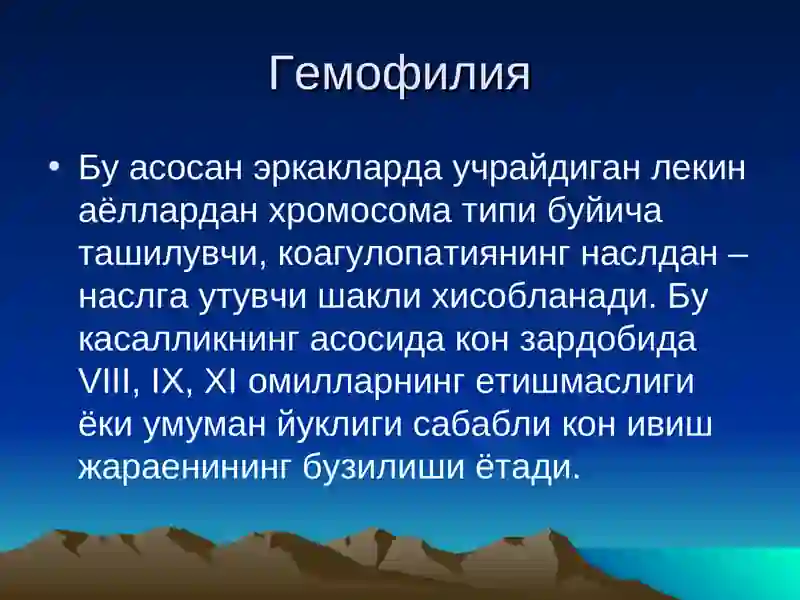 Гемофилия

• Бу асосан эркакларда учрайдиган лекин аёллардан хромосома типи буйича ташилувчи, коагулопатиянинг наслдан – наслга утувчи шакли хисобланади. Бу касалликнинг асосида кон зардобида VIII, IX, XI омилларнинг етишмаслиги ёки умуман йуклиги сабабли кон ивиш жараенининг бузилиши ётади.